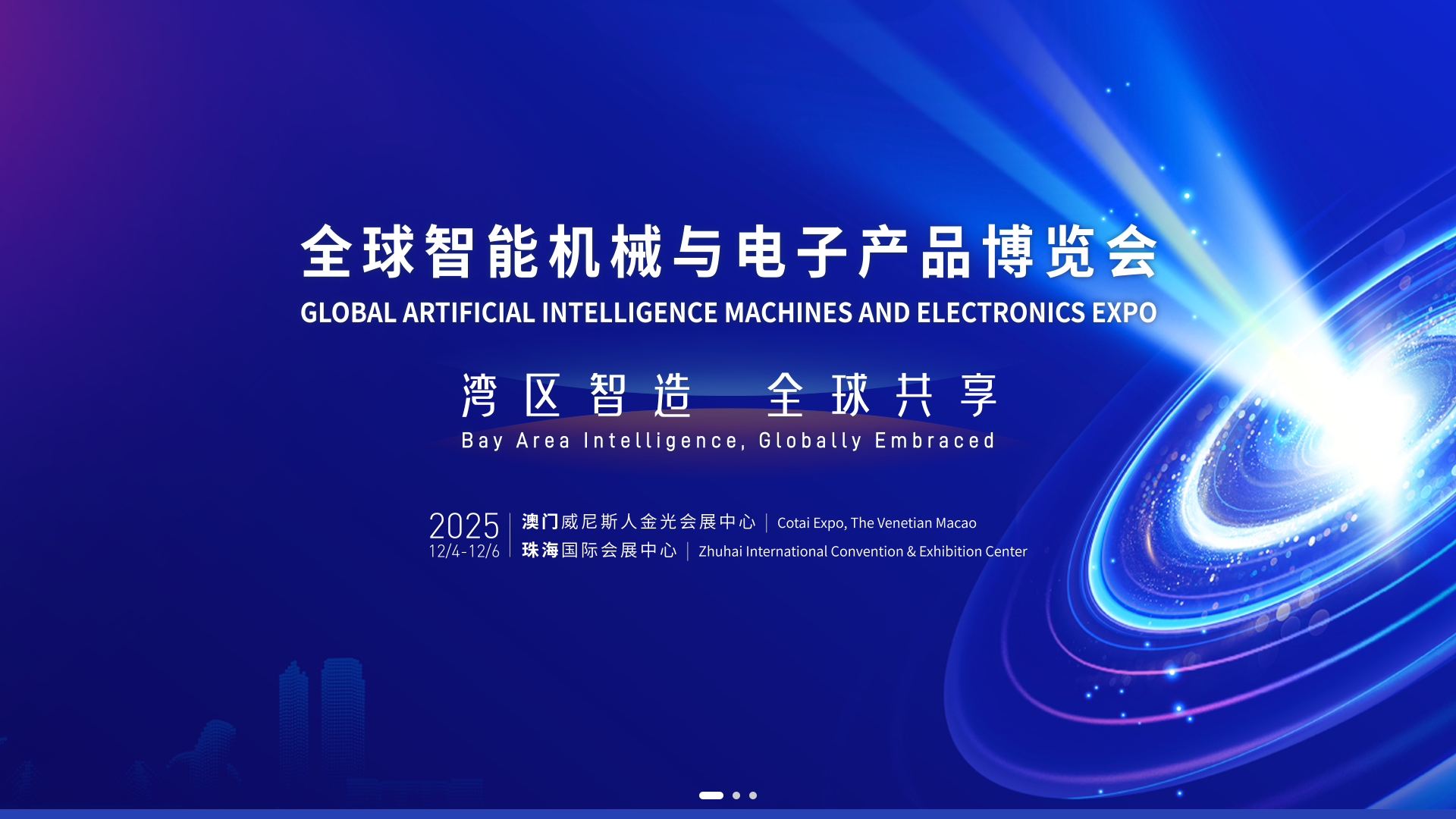 全球智能机械与电子产品博览会
GLOBAL ARTIFICIAL INTELLIGENCE MACHINES AND ELECTRONICS EXPO

湾区智造 全球共享
Bay Area Intelligence, Globally Embraced

2025
12/4-12/6
澳门威尼斯人金光会展中心 | Cotai Expo, The Venetian Macao
珠海国际会展中心 | Zhuhai International Convention & Exhibition Center